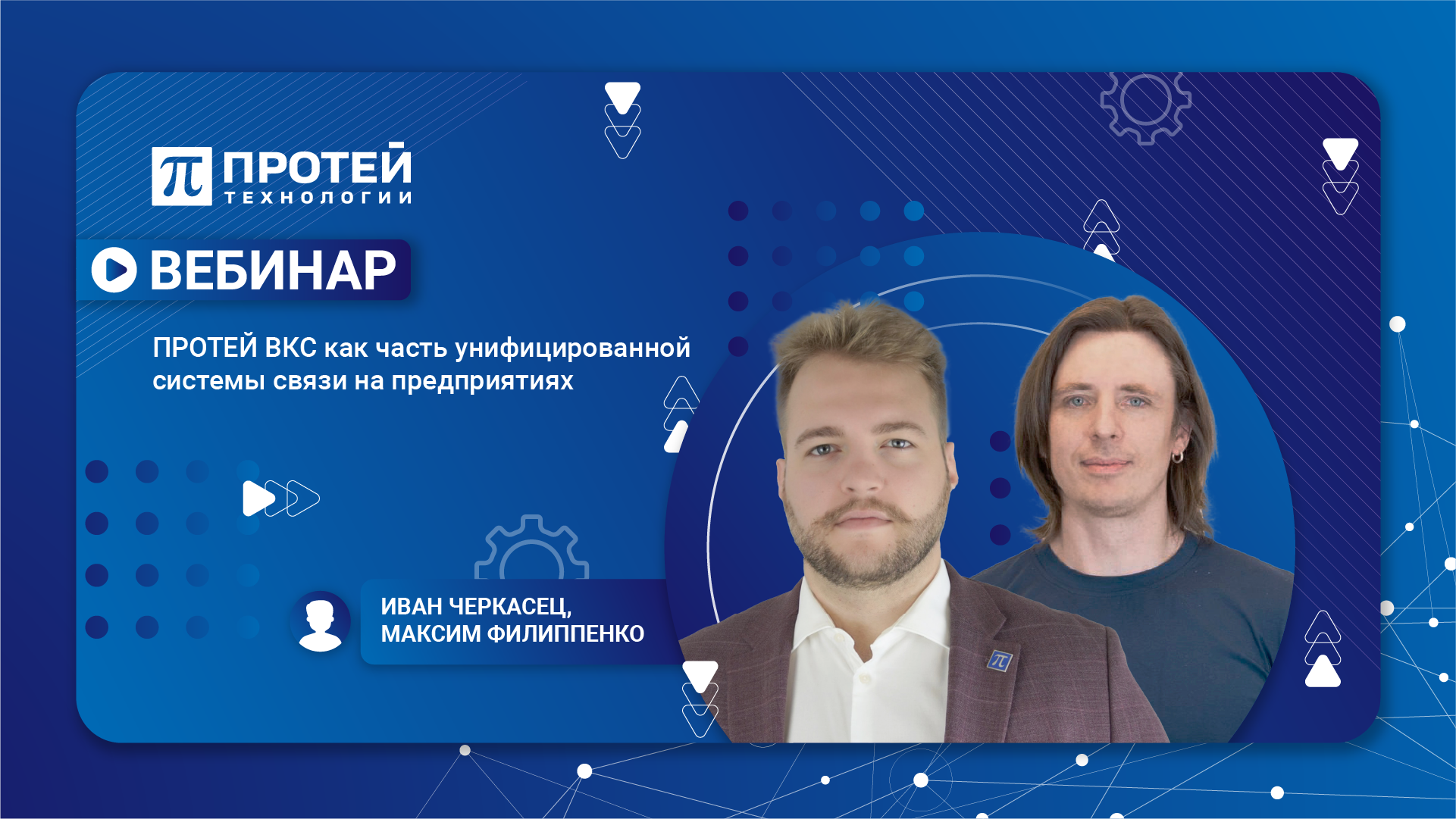 ПРОТЕЙ
ТЕХНОЛОГИИ

ВЕБИНАР

ПРОТЕЙ ВКС как часть унифицированной системы связи на предприятиях

ИВАН ЧЕРКАСЕЦ,
МАКСИМ ФИЛИППЕНКО